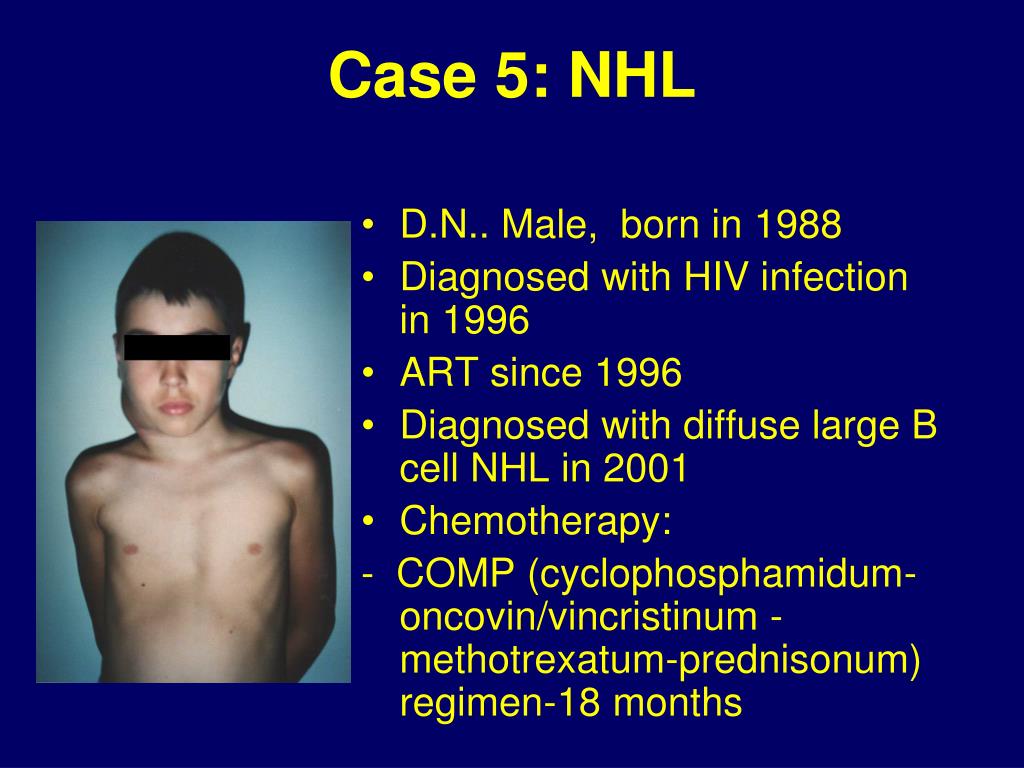 Case 5: NHL

• D.N.. Male, born in 1988
• Diagnosed with HIV infection in 1996
• ART since 1996
• Diagnosed with diffuse large B cell NHL in 2001
• Chemotherapy:
- COMP (cyclophosphamidum-oncovin/vincristinum - methotrexatum-prednisonum) regimen-18 months